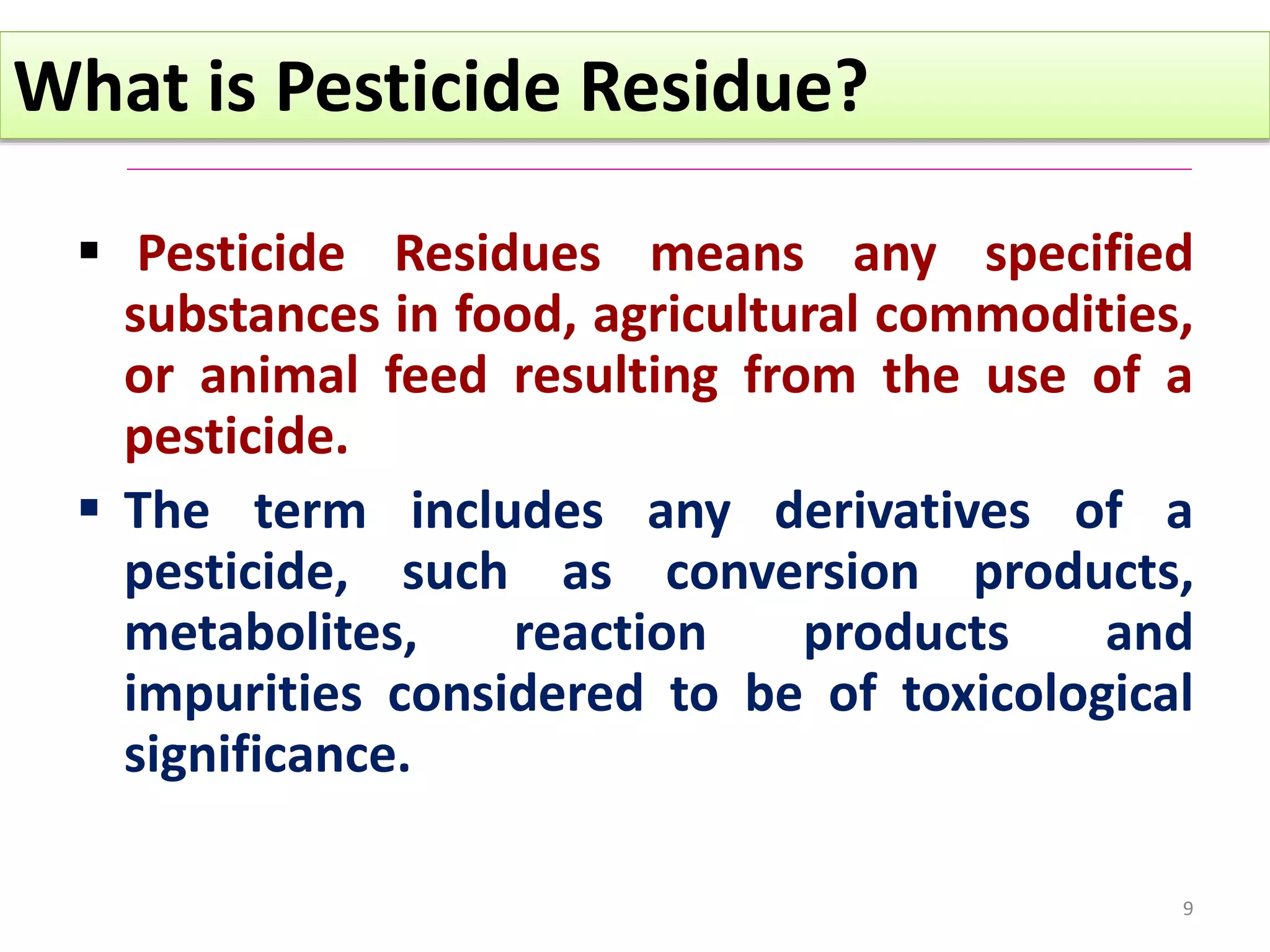 What is Pesticide Residue?

▪ Pesticide Residues means any specified substances in food, agricultural commodities, or animal feed resulting from the use of a pesticide.

▪ The term includes any derivatives of a pesticide, such as conversion products, metabolites, reaction products and impurities considered to be of toxicological significance.

9